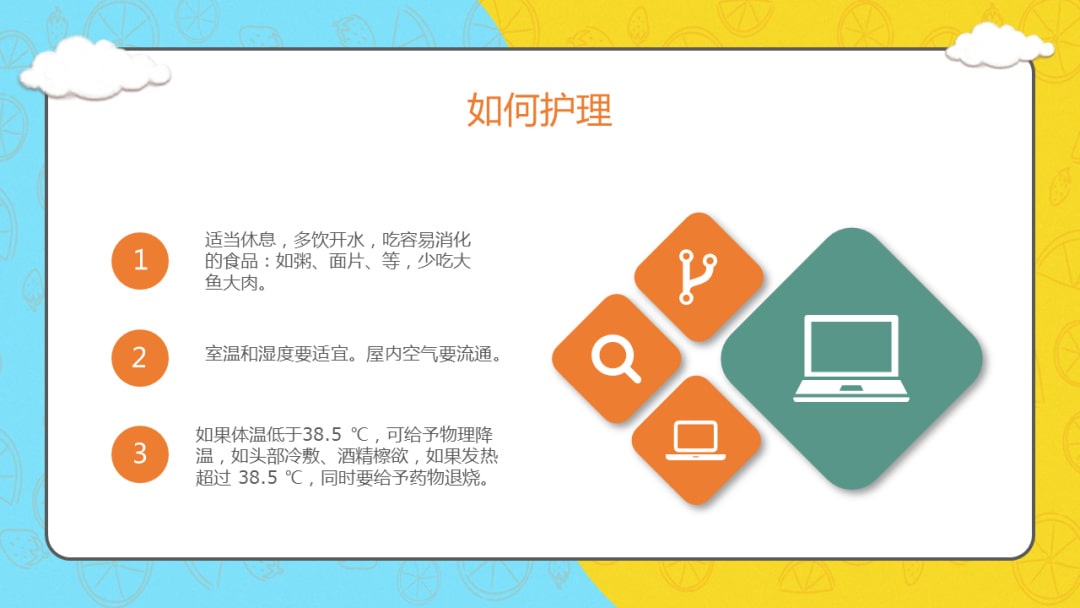 如何护理

1

适当休息，多饮开水，吃容易消化的食品：如粥、面片、等，少吃大鱼大肉。

2

室温和湿度要适宜。屋内空气要流通。

3

如果体温低于38.5 ℃，可给予物理降温，如头部冷敷、酒精檫欲，如果发热超过 38.5 ℃，同时要给予药物退烧。